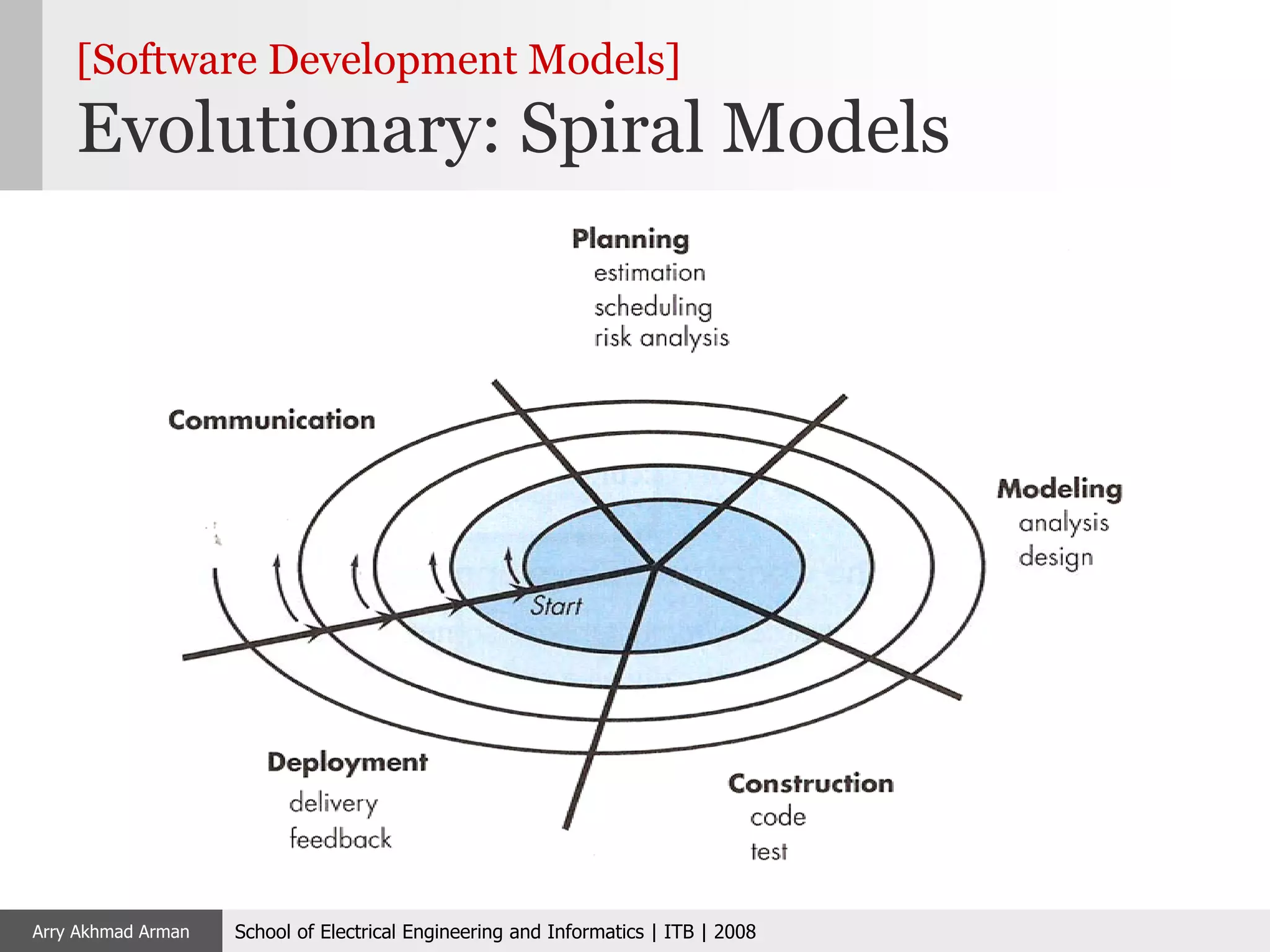 [Software Development Models]
Evolutionary: Spiral Models

Planning
estimation
scheduling
risk analysis

Communication

Modeling
analysis
design

Start

Deployment
delivery
feedback

Construction
code
test

Arry Akhmad Arman

School of Electrical Engineering and Informatics | ITB | 2008